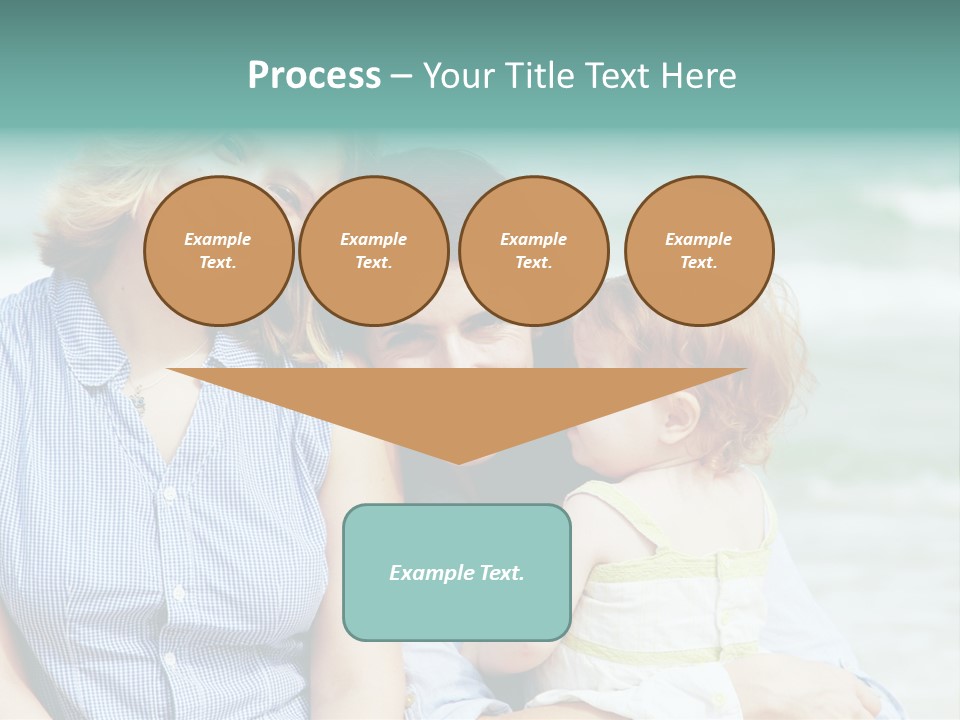 Process – Your Title Text Here

Example Text.

Example Text.

Example Text.

Example Text.

Example Text.